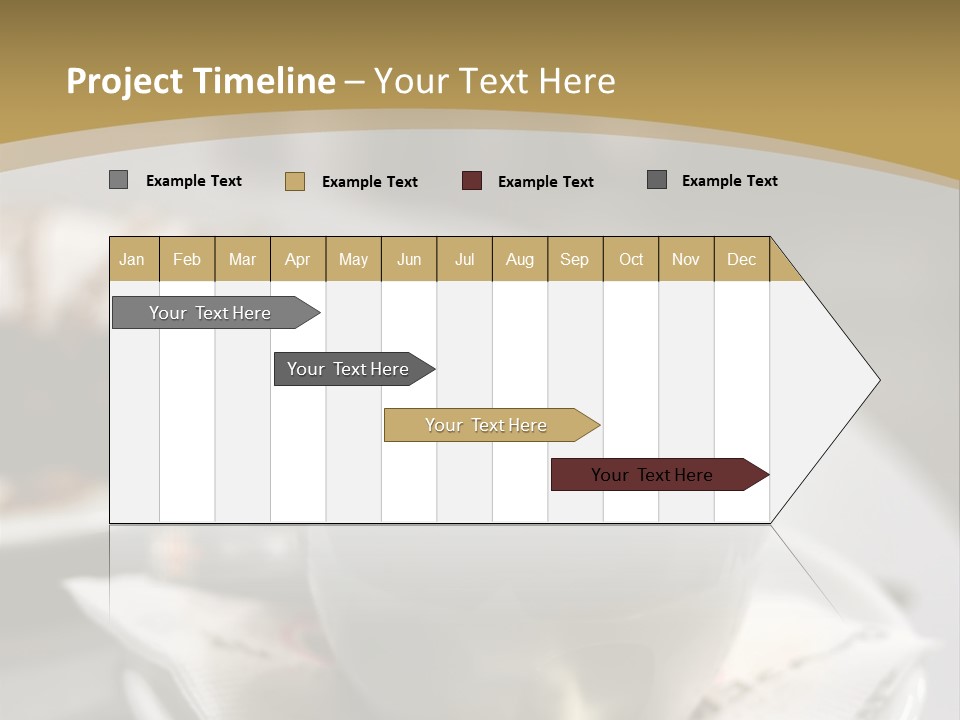 Project Timeline – Your Text Here

Example Text Example Text Example Text Example Text

| Jan | Feb | Mar | Apr | May | Jun | Jul | Aug | Sep | Oct | Nov | Dec |
|---|---|---|---|---|---|---|---|---|---|---|---|

Your Text Here

Your Text Here

Your Text Here

Your Text Here